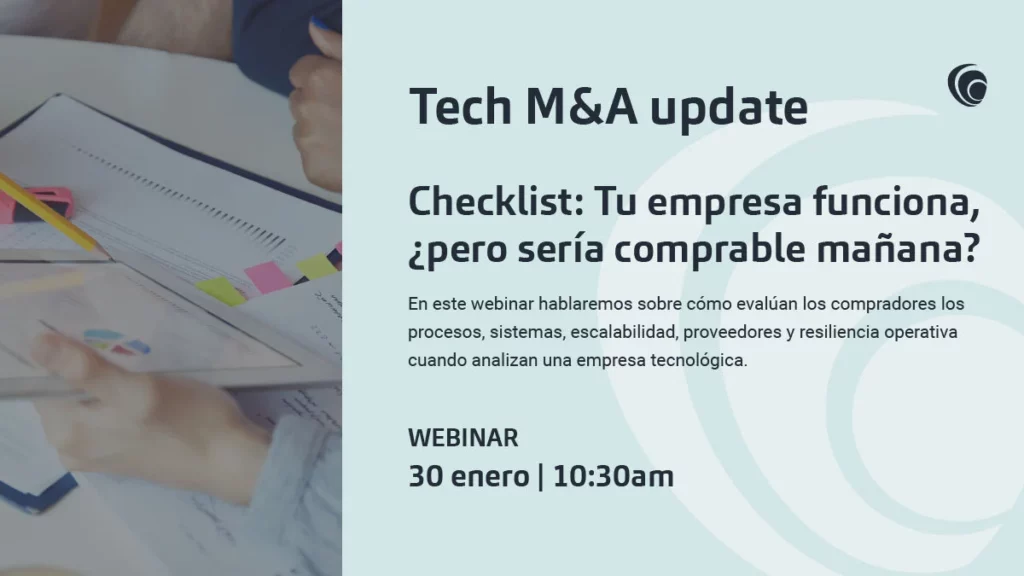 Tech M&A update

Checklist: Tu empresa funciona, ¿pero sería comprable mañana?

En este webinar hablaremos sobre cómo evalúan los compradores los procesos, sistemas, escalabilidad, proveedores y resiliencia operativa cuando analizan una empresa tecnológica.

WEBINAR
30 enero | 10:30am